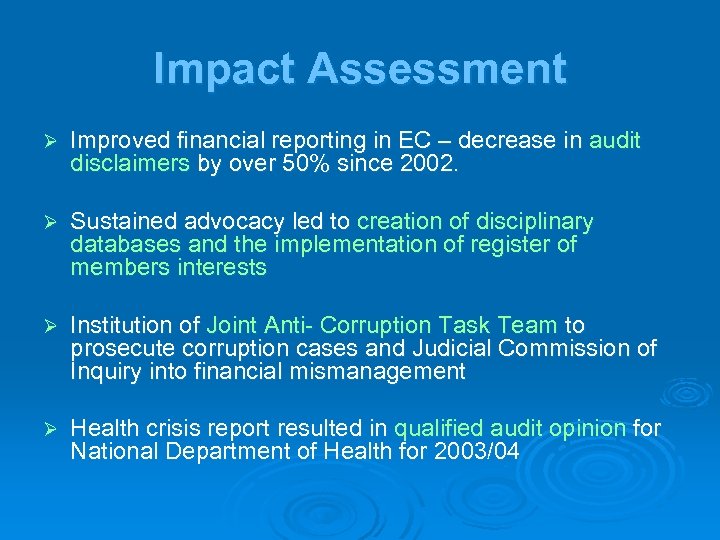 Impact Assessment

➢ Improved financial reporting in EC – decrease in audit disclaimers by over 50% since 2002.

➢ Sustained advocacy led to creation of disciplinary databases and the implementation of register of members interests

➢ Institution of Joint Anti- Corruption Task Team to prosecute corruption cases and Judicial Commission of Inquiry into financial mismanagement

➢ Health crisis report resulted in qualified audit opinion for National Department of Health for 2003/04